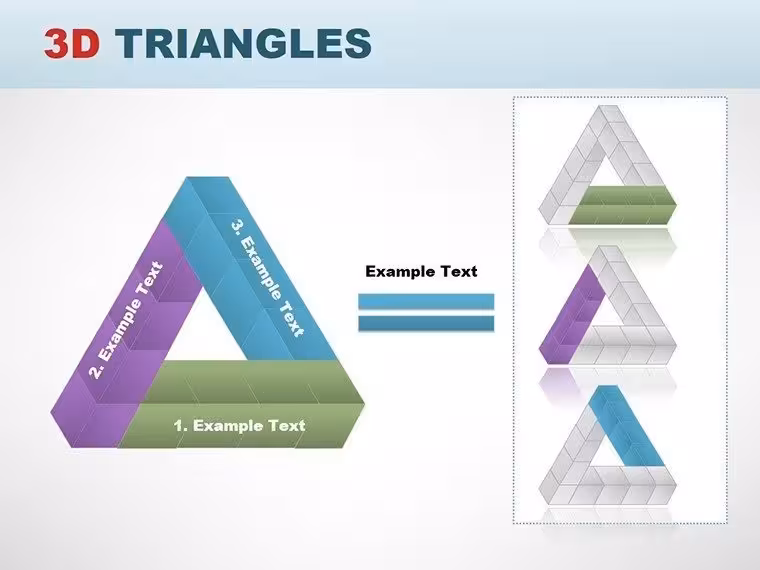 3D TRIANGLES

2. Example Text

3. Example Text

1. Example Text

Example Text